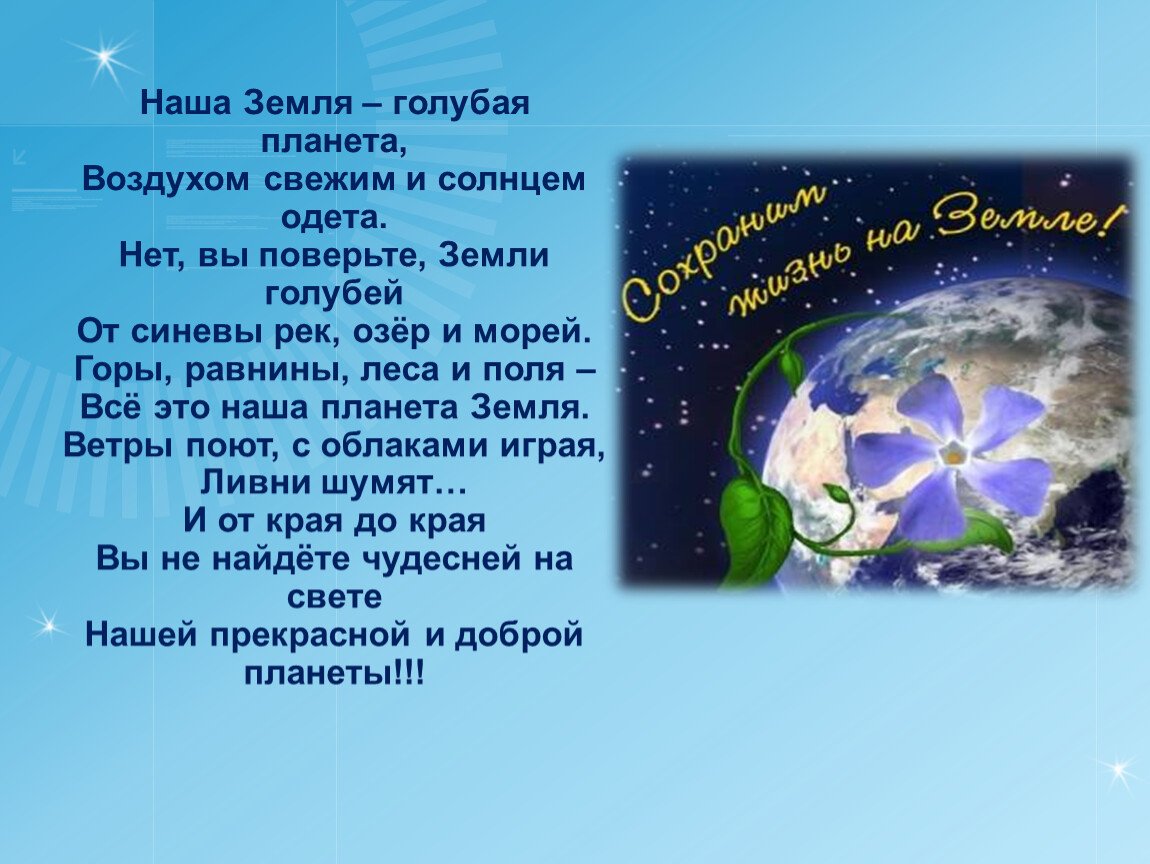 Наша Земля – голубая планета,
Воздухом свежим и солнцем одета.
Нет, вы поверьте, Земли голубей
От синевы рек, озёр и морей.
Горы, равнины, леса и поля –
Всё это наша планета Земля.
Ветры поют, с облаками играя,
Ливни шумят…
И от края до края
Вы не найдёте чудесней на свете
Нашей прекрасной и доброй планеты!!!

Сохраним жизнь на Земле!